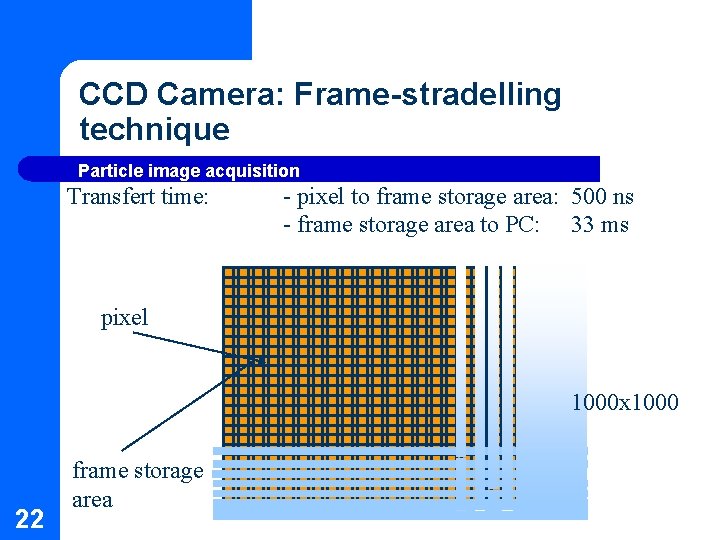 CCD Camera: Frame-stradelling technique

Particle image acquisition

Transfert time: - pixel to frame storage area: 500 ns
- frame storage area to PC: 33 ms

pixel

1000x1000

frame storage area

22